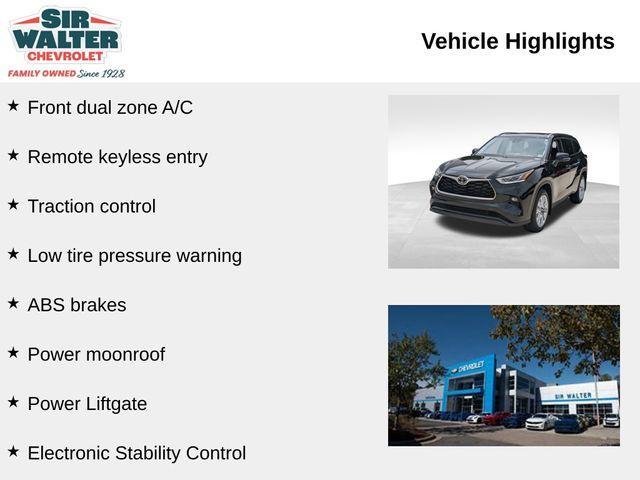 SIR WALTER CHEVROLET
FAMILY OWNED Since 1928

Vehicle Highlights

★ Front dual zone A/C

★ Remote keyless entry

★ Traction control

★ Low tire pressure warning

★ ABS brakes

★ Power moonroof

★ Power Liftgate

★ Electronic Stability Control

CHEVROLET

SIR WALTER